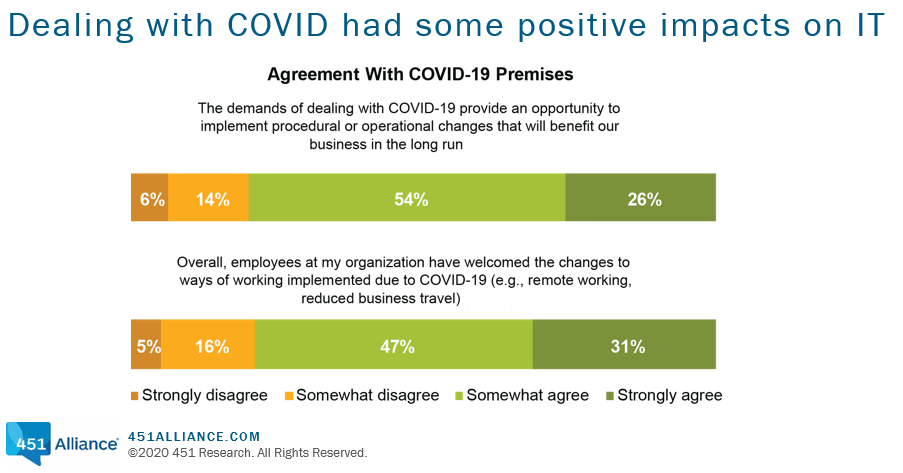 Dealing with COVID had some positive impacts on IT

Agreement With COVID-19 Premises

The demands of dealing with COVID-19 provide an opportunity to implement procedural or operational changes that will benefit our business in the long run

6% 14% 54% 26%

Overall, employees at my organization have welcomed the changes to ways of working implemented due to COVID-19 (e.g., remote working, reduced business travel)

5% 16% 47% 31%

Strongly disagree Somewhat disagree Somewhat agree Strongly agree

451 Alliance

451ALLIANCE.COM
©2020 451 Research. All Rights Reserved.